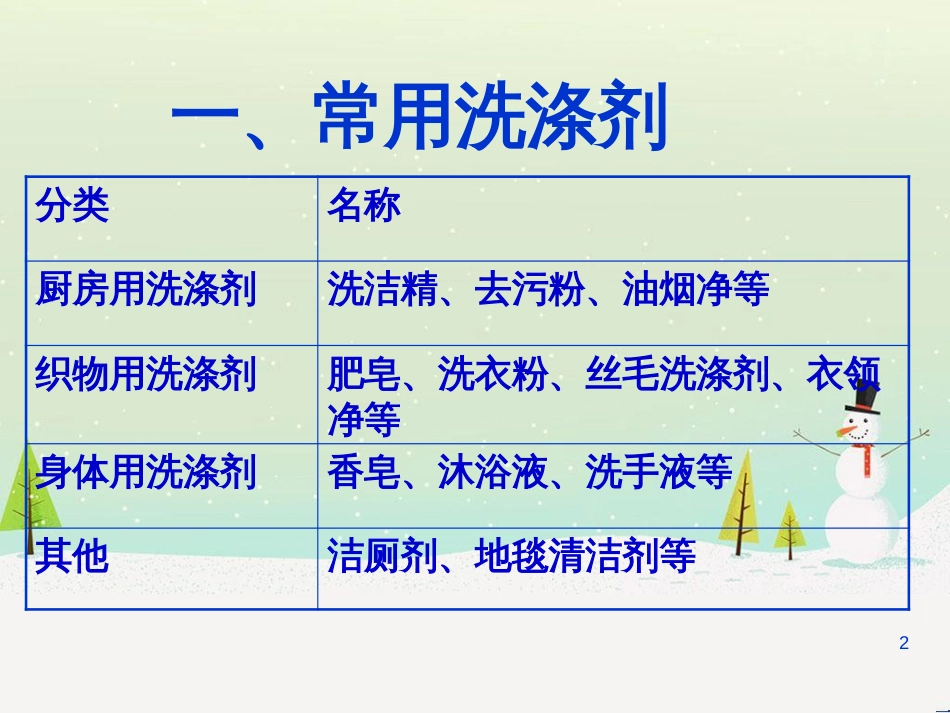 一、常用洗涤剂

| 分类 | 名称 |
|---|---|
| 厨房用洗涤剂 | 洗洁精、去污粉、油烟净等 |
| 织物用洗涤剂 | 肥皂、洗衣粉、丝毛洗涤剂、衣领净等 |
| 身体用洗涤剂 | 香皂、沐浴液、洗手液等 |
| 其他 | 洁厕剂、地毯清洁剂等 |

2